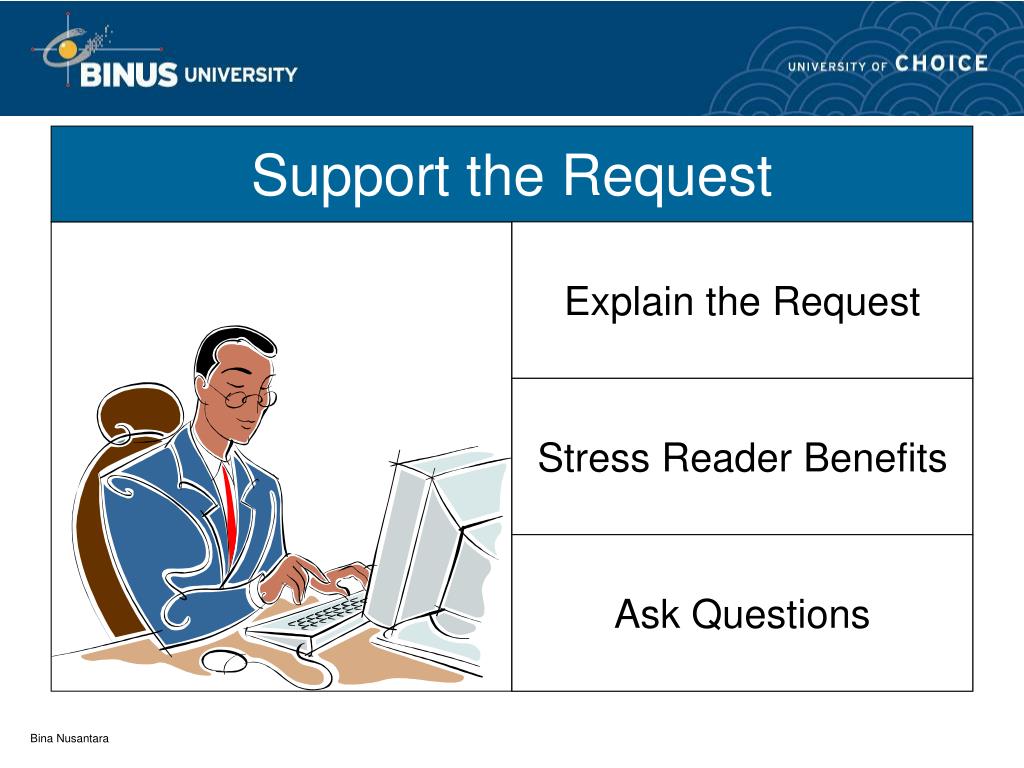 BINUS UNIVERSITY

UNIVERSITY OF CHOICE

Support the Request

Explain the Request

Stress Reader Benefits

Ask Questions

Bina Nusantara